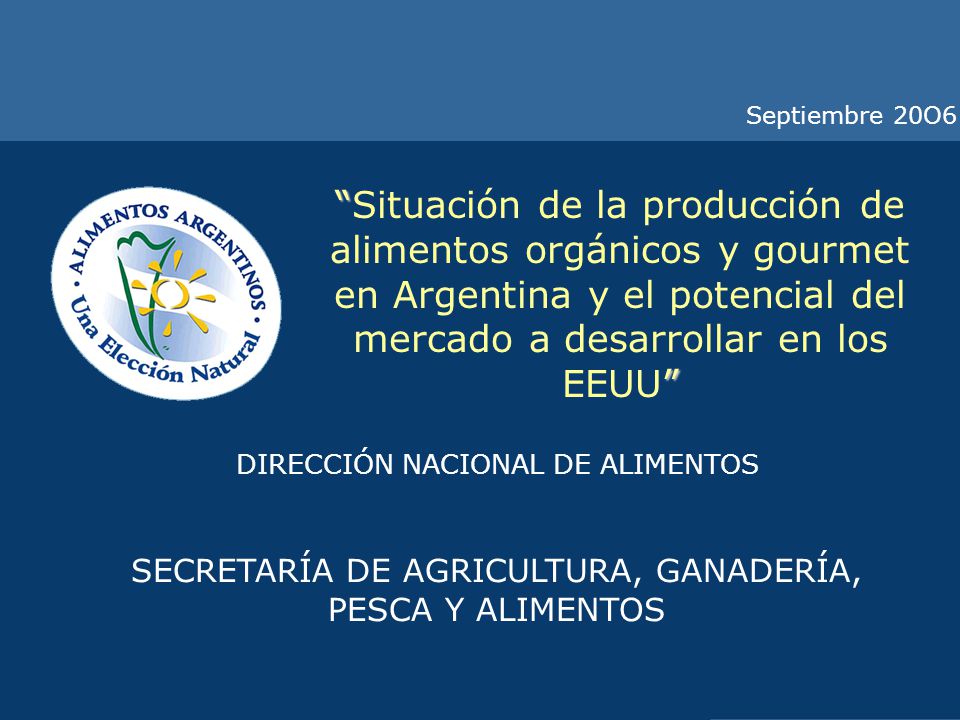 Septiembre 20O6

ALIMENTOS ARGENTINOS
Una Elección Natural

"Situación de la producción de alimentos orgánicos y gourmet en Argentina y el potencial del mercado a desarrollar en los EEUU"

DIRECCIÓN NACIONAL DE ALIMENTOS

SECRETARÍA DE AGRICULTURA, GANADERÍA, PESCA Y ALIMENTOS